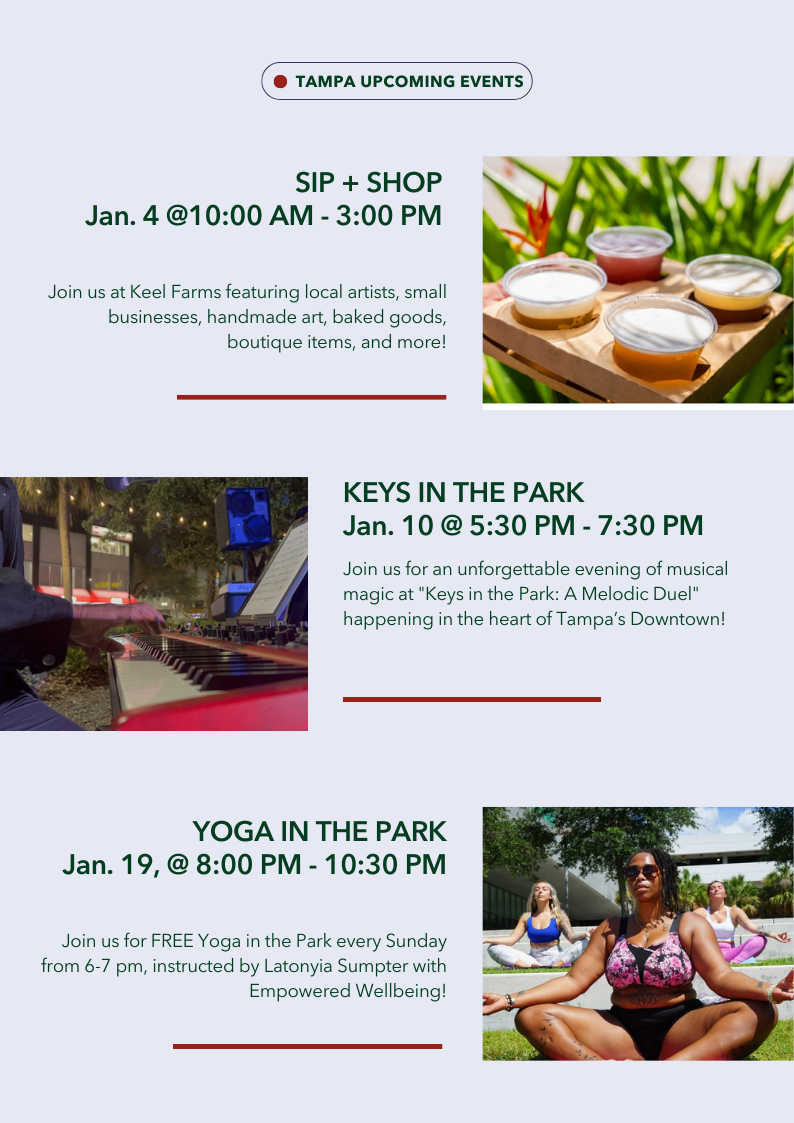 TAMPA UPCOMING EVENTS

SIP + SHOP
Jan. 4 @10:00 AM - 3:00 PM

Join us at Keel Farms featuring local artists, small businesses, handmade art, baked goods, boutique items, and more!

KEYS IN THE PARK
Jan. 10 @ 5:30 PM - 7:30 PM

Join us for an unforgettable evening of musical magic at "Keys in the Park: A Melodic Duel" happening in the heart of Tampa's Downtown!

YOGA IN THE PARK
Jan. 19, @ 8:00 PM - 10:30 PM

Join us for FREE Yoga in the Park every Sunday from 6-7 pm, instructed by Latonyia Sumpter with Empowered Wellbeing!